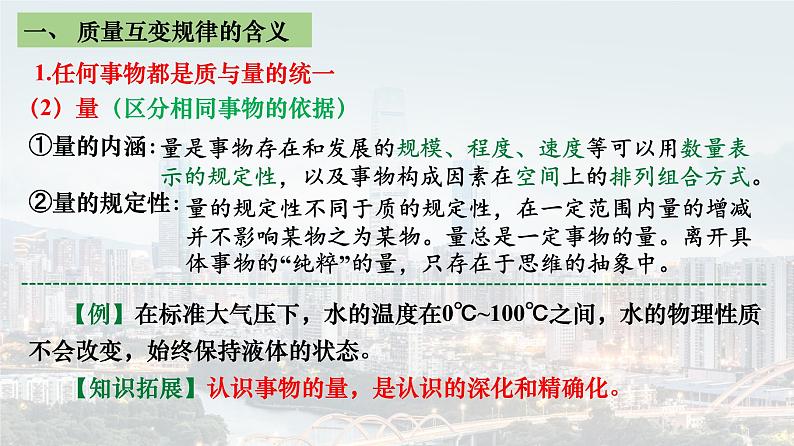 一、 质量互变规律的含义

1.任何事物都是质与量的统一

（2）量（区分相同事物的依据）

①量的内涵：量是事物存在和发展的规模、程度、速度等可以用数量表示的规定性，以及事物构成因素在空间上的排列组合方式。

②量的规定性：量的规定性不同于质的规定性，在一定范围内量的增减并不影响某物之为某物。量总是一定事物的量。离开具体事物的“纯粹”的量，只存在于思维的抽象中。

【例】在标准大气压下，水的温度在0℃~100℃之间，水的物理性质不会改变，始终保持液体的状态。

【知识拓展】认识事物的量，是认识的深化和精确化。